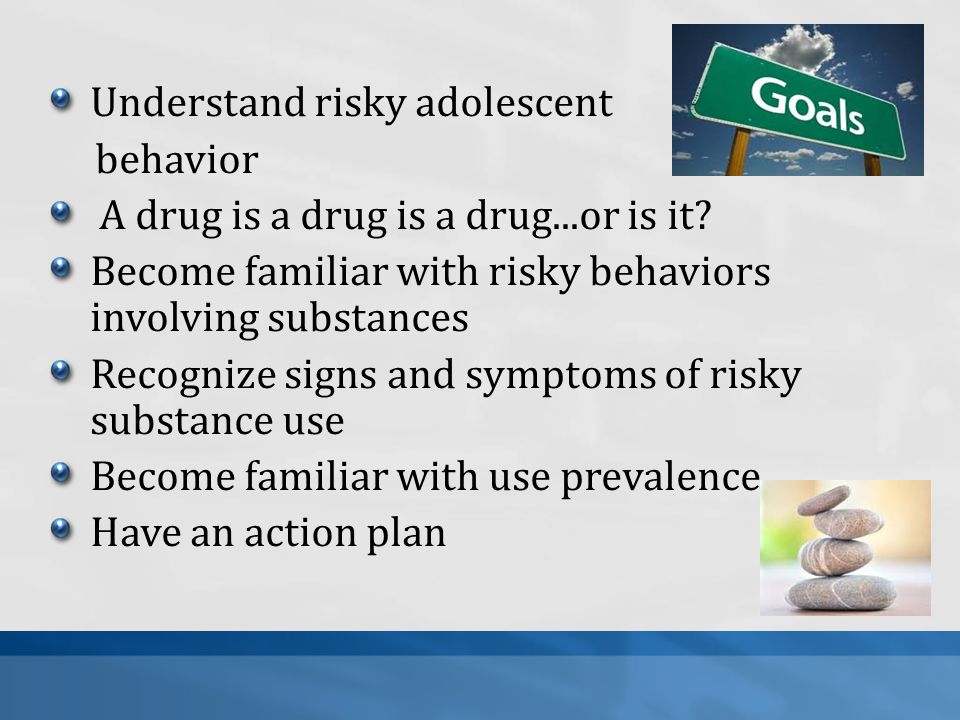 Goals

- Understand risky adolescent behavior
- A drug is a drug is a drug...or is it?
- Become familiar with risky behaviors involving substances
- Recognize signs and symptoms of risky substance use
- Become familiar with use prevalence
- Have an action plan